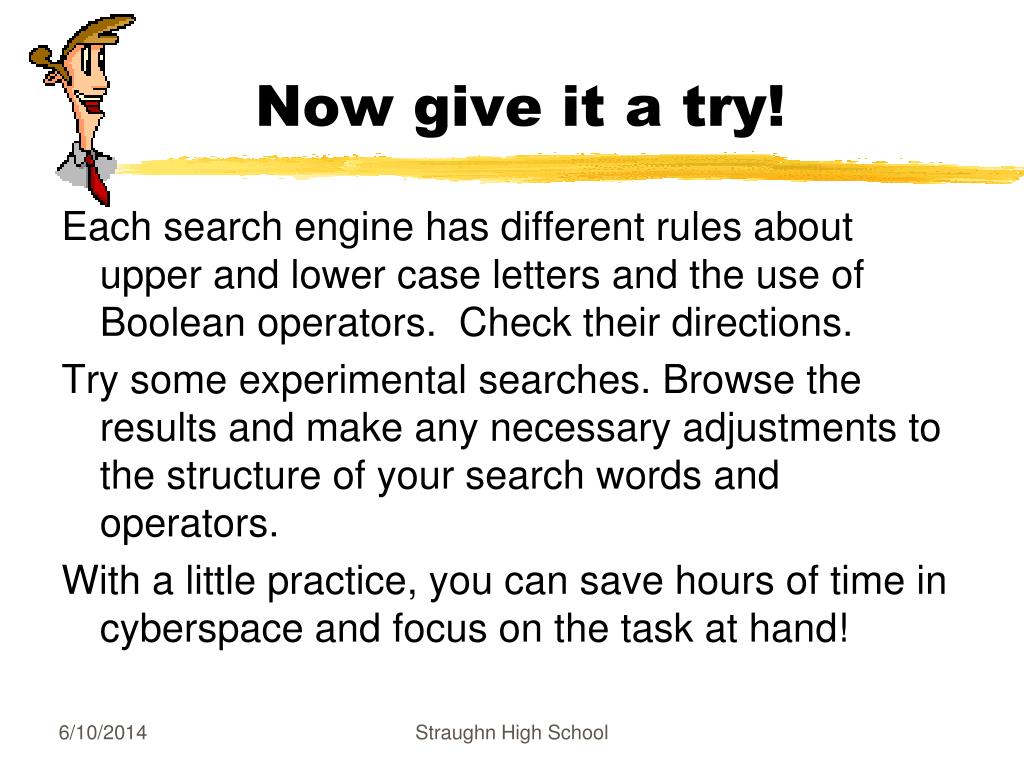 Now give it a try!

Each search engine has different rules about upper and lower case letters and the use of Boolean operators.  Check their directions.

Try some experimental searches. Browse the results and make any necessary adjustments to the structure of your search words and operators.

With a little practice, you can save hours of time in cyberspace and focus on the task at hand!

6/10/2014

Straughn High School